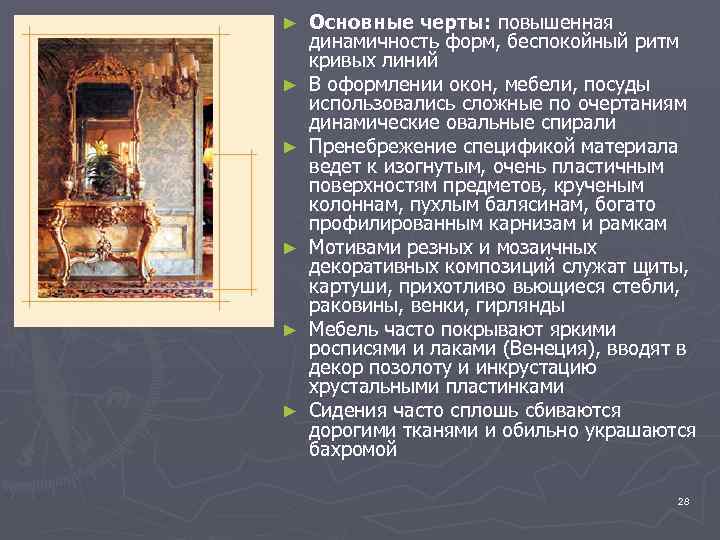 ► **Основные черты:** повышенная динамичность форм, беспокойный ритм кривых линий

► В оформлении окон, мебели, посуды использовались сложные по очертаниям динамические овальные спирали

► Пренебрежение спецификой материала ведет к изогнутым, очень пластичным поверхностям предметов, крученым колоннам, пухлым балясинам, богато профилированным карнизам и рамкам

► Мотивами резных и мозаичных декоративных композиций служат щиты, картуши, прихотливо вьющиеся стебли, раковины, венки, гирлянды

► Мебель часто покрывают яркими росписями и лаками (Венеция), вводят в декор позолоту и инкрустацию хрустальными пластинками

► Сидения часто сплошь сбиваются дорогими тканями и обильно украшаются бахромой

28